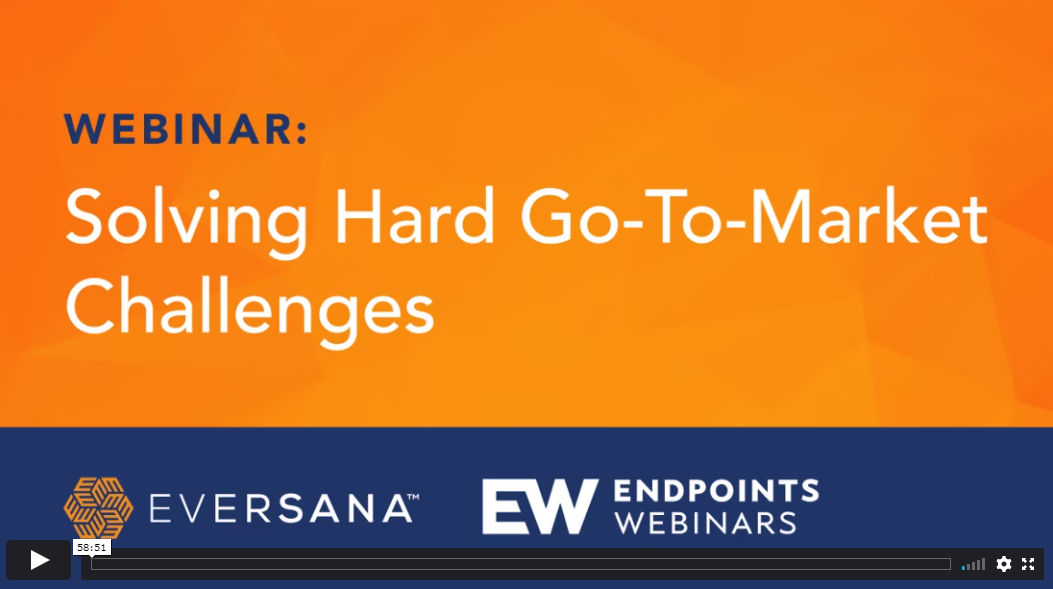 WEBINAR:

Solving Hard Go-To-Market Challenges

EVERSANA™

EW ENDPOINTS WEBINARS

58:51